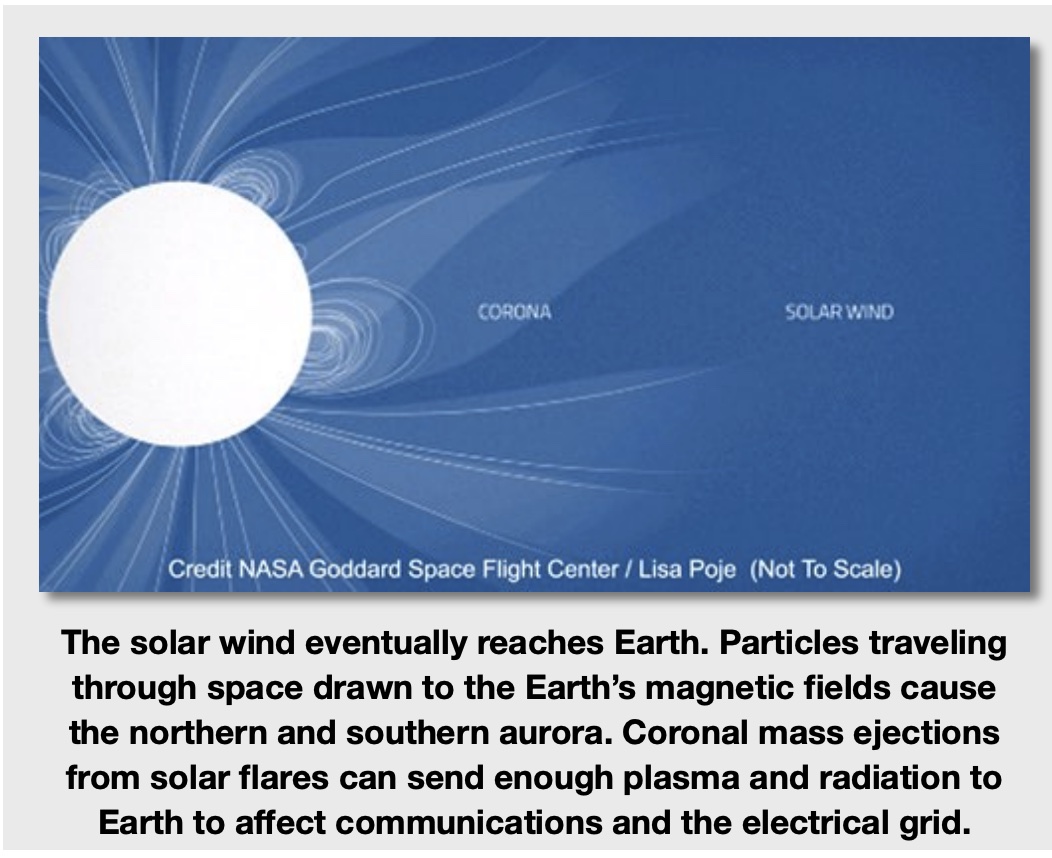 CORONA

SOLAR WIND

Credit NASA Goddard Space Flight Center / Lisa Poje (Not To Scale)

The solar wind eventually reaches Earth. Particles traveling through space drawn to the Earth's magnetic fields cause the northern and southern aurora. Coronal mass ejections from solar flares can send enough plasma and radiation to Earth to affect communications and the electrical grid.